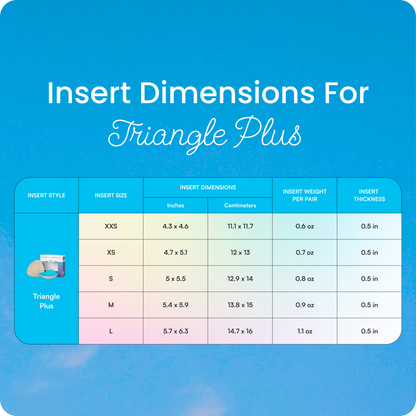 Insert Dimensions For
Triangle Plus

| INSERT STYLE | INSERT SIZE | INSERT DIMENSIONS Inches | INSERT DIMENSIONS Centimeters | INSERT WEIGHT PER PAIR | INSERT THICKNESS |
|---|---|---|---|---|---|
| Triangle Plus | XXS | 4.3 x 4.6 | 11.1 x 11.7 | 0.6 oz | 0.5 in |
| | XS | 4.7 x 5.1 | 12 x 13 | 0.7 oz | 0.5 in |
| | S | 5 x 5.5 | 12.9 x 14 | 0.8 oz | 0.5 in |
| | M | 5.4 x 5.9 | 13.8 x 15 | 0.9 oz | 0.5 in |
| | L | 5.7 x 6.3 | 14.7 x 16 | 1.1 oz | 0.5 in |